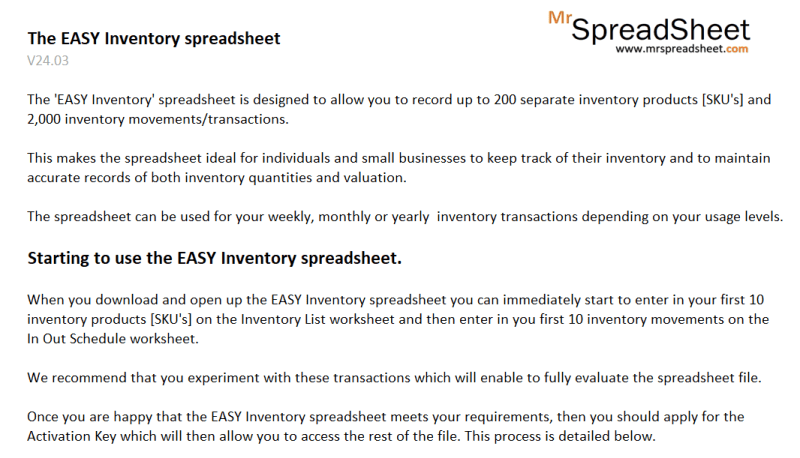 The EASY Inventory spreadsheet
V24.03

Mr SpreadSheet
www.mrspreadsheet.com

The 'EASY Inventory' spreadsheet is designed to allow you to record up to 200 separate inventory products [SKU's] and 2,000 inventory movements/transactions.

This makes the spreadsheet ideal for individuals and small businesses to keep track of their inventory and to maintain accurate records of both inventory quantities and valuation.

The spreadsheet can be used for your weekly, monthly or yearly inventory transactions depending on your usage levels.

Starting to use the EASY Inventory spreadsheet.

When you download and open up the EASY Inventory spreadsheet you can immediately start to enter in your first 10 inventory products [SKU's] on the Inventory List worksheet and then enter in you first 10 inventory movements on the In Out Schedule worksheet.

We recommend that you experiment with these transactions which will enable to fully evaluate the spreadsheet file.

Once you are happy that the EASY Inventory spreadsheet meets your requirements, then you should apply for the Activation Key which will then allow you to access the rest of the file. This process is detailed below.